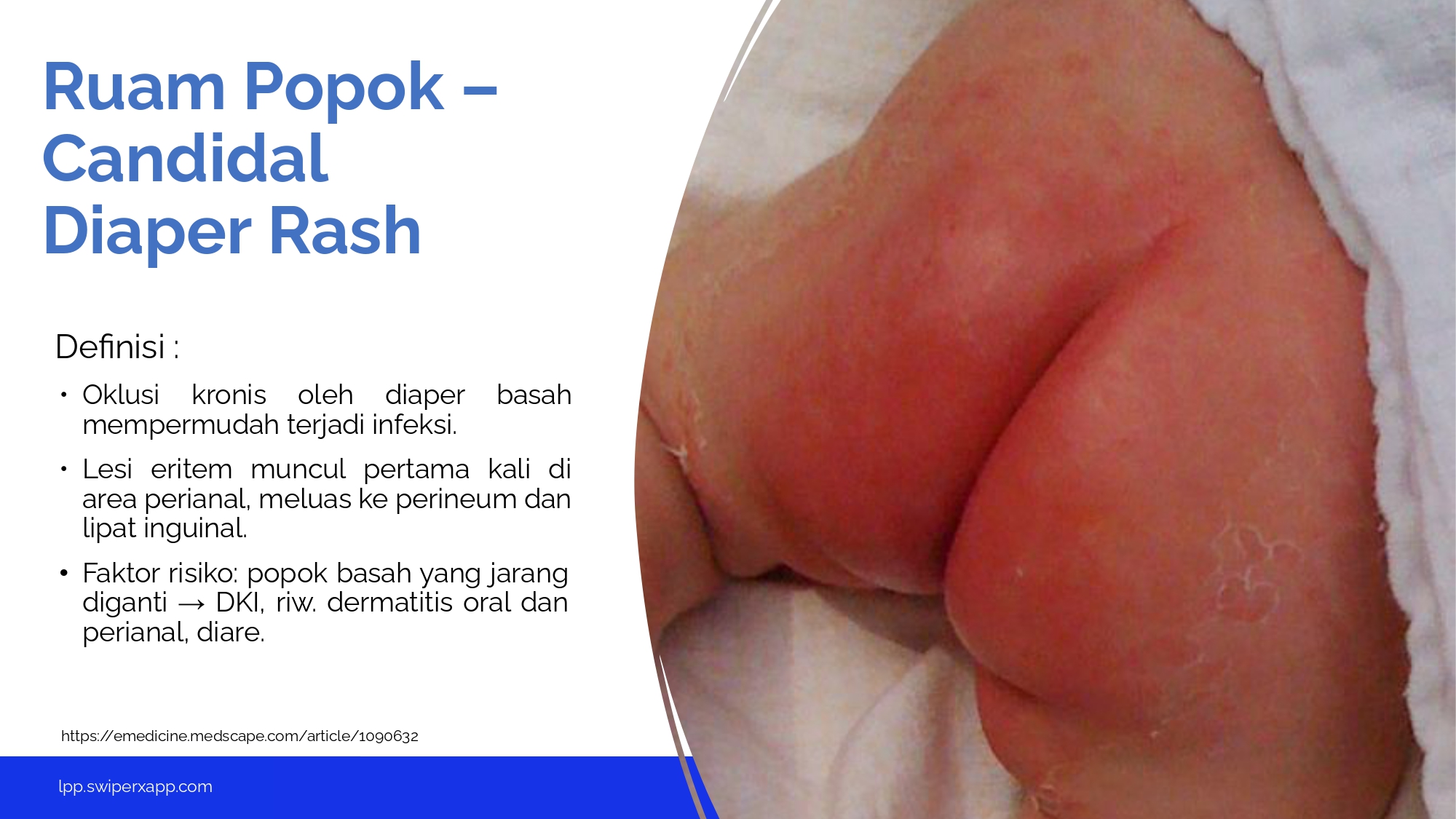 Ruam Popok – Candidal Diaper Rash

Definisi :

• Oklusi kronis oleh diaper basah mempermudah terjadi infeksi.

• Lesi eritem muncul pertama kali di area perianal, meluas ke perineum dan lipat inguinal.

• Faktor risiko: popok basah yang jarang diganti → DKI, riw. dermatitis oral dan perianal, diare.

https://emedicine.medscape.com/article/1090632

lpp.swiperxapp.com